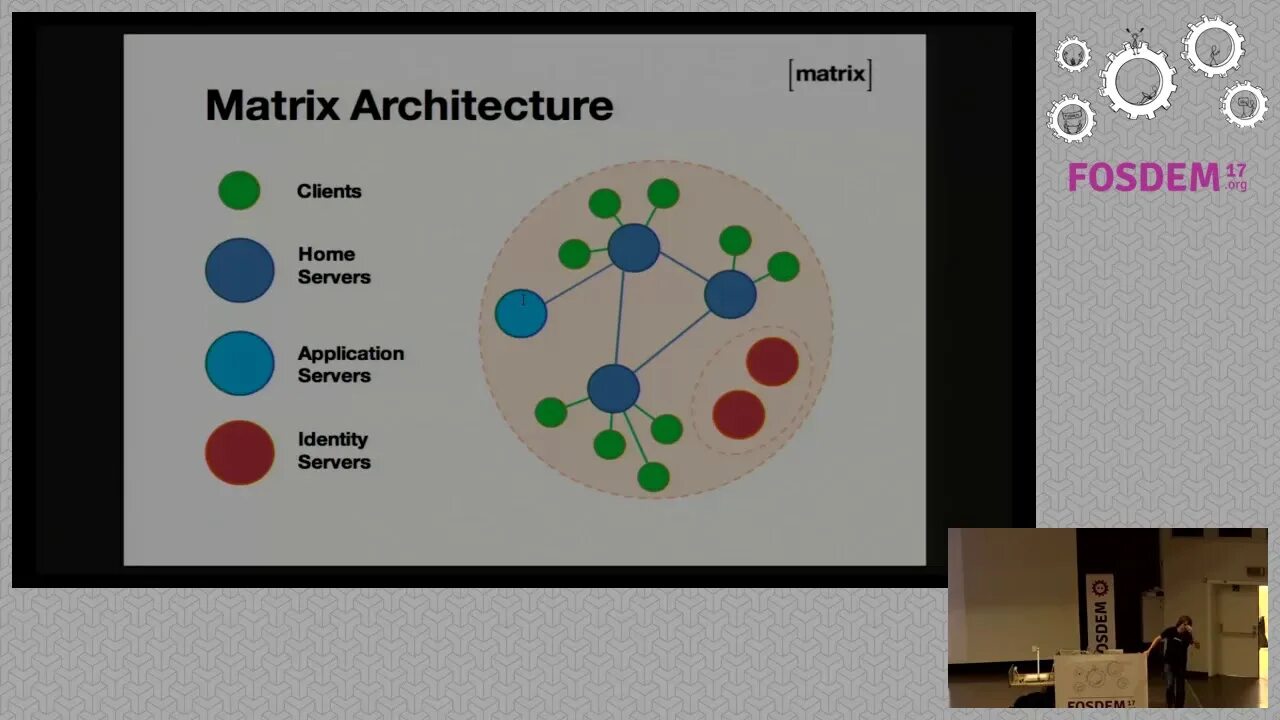 [matrix]

Matrix Architecture

Clients

Home Servers

Application Servers

Identity Servers

FOSDEM 17 .org

FOSDEM

FOSDEM 17